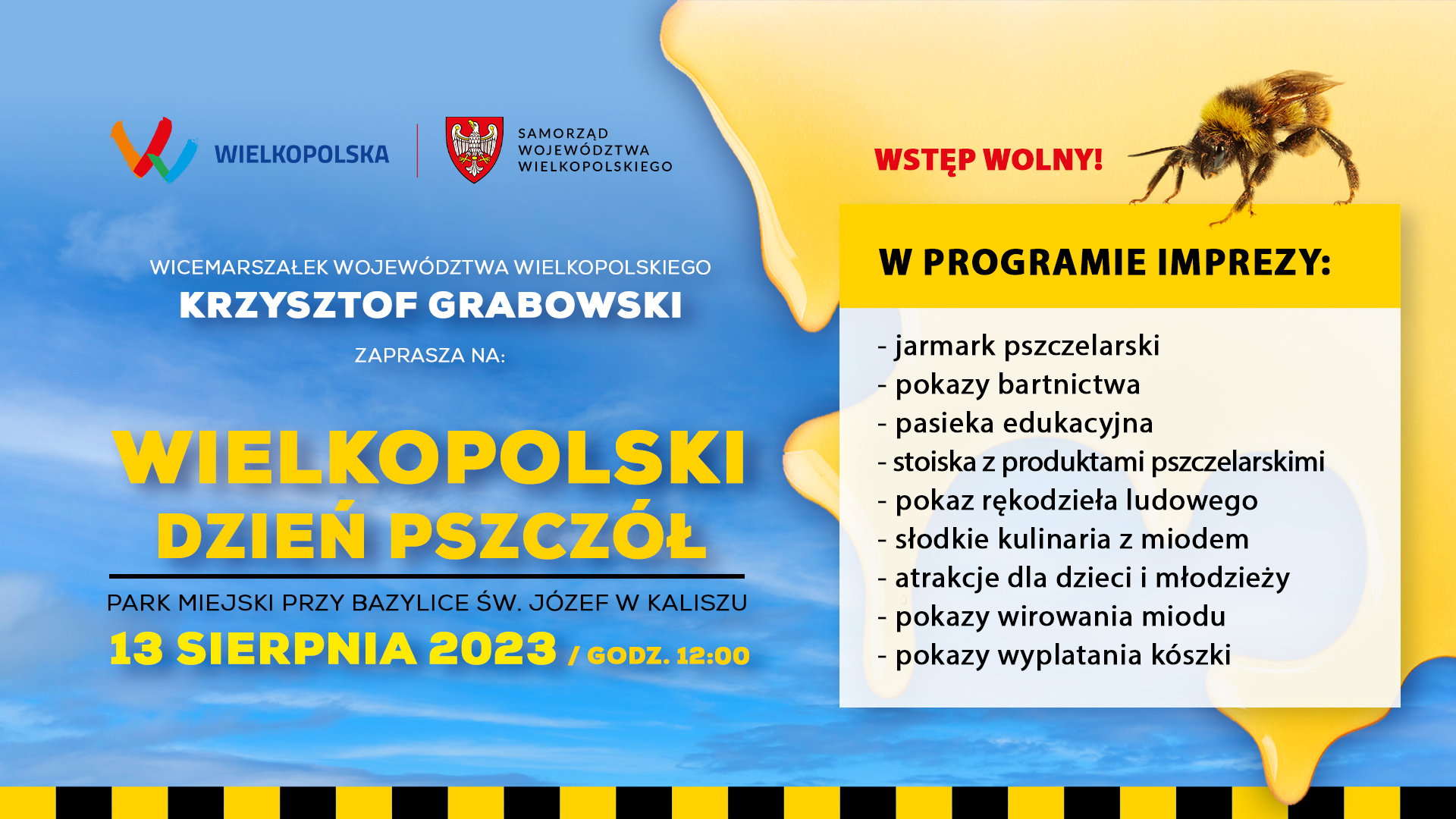 WIELKOPOLSKA

SAMORZĄD WOJEWÓDZTWA WIELKOPOLSKIEGO

WICEMARSZAŁEK WOJEWÓDZTWA WIELKOPOLSKIEGO
KRZYSZTOF GRABOWSKI
ZAPRASZA NA:

WIELKOPOLSKI DZIEŃ PSZCZÓŁ

PARK MIEJSKI PRZY BAZYLICE ŚW. JÓZEF W KALISZU
13 SIERPNIA 2023 / GODZ. 12:00

WSTĘP WOLNY!

W PROGRAMIE IMPREZY:

- jarmark pszczelarski
- pokazy bartnictwa
- pasieka edukacyjna
- stoiska z produktami pszczelarskimi
- pokaz rękodzieła ludowego
- słodkie kulinaria z miodem
- atrakcje dla dzieci i młodzieży
- pokazy wirowania miodu
- pokazy wyplatania kószki